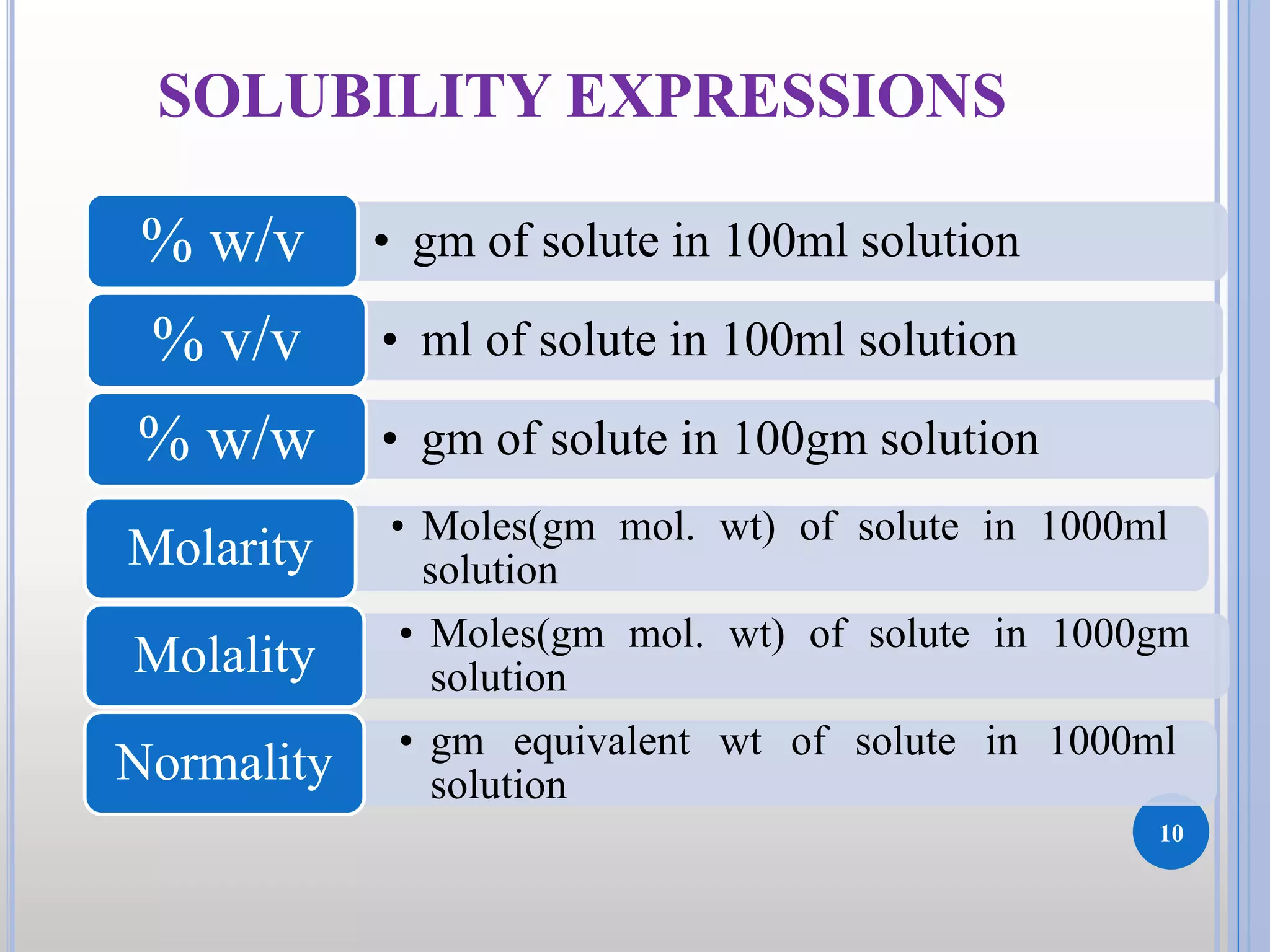 SOLUBILITY EXPRESSIONS

% w/v

• gm of solute in 100ml solution

% v/v

• ml of solute in 100ml solution

% w/w

• gm of solute in 100gm solution

Molarity

• Moles(gm mol. wt) of solute in 1000ml solution

Molality

• Moles(gm mol. wt) of solute in 1000gm solution

Normality

• gm equivalent wt of solute in 1000ml solution

10